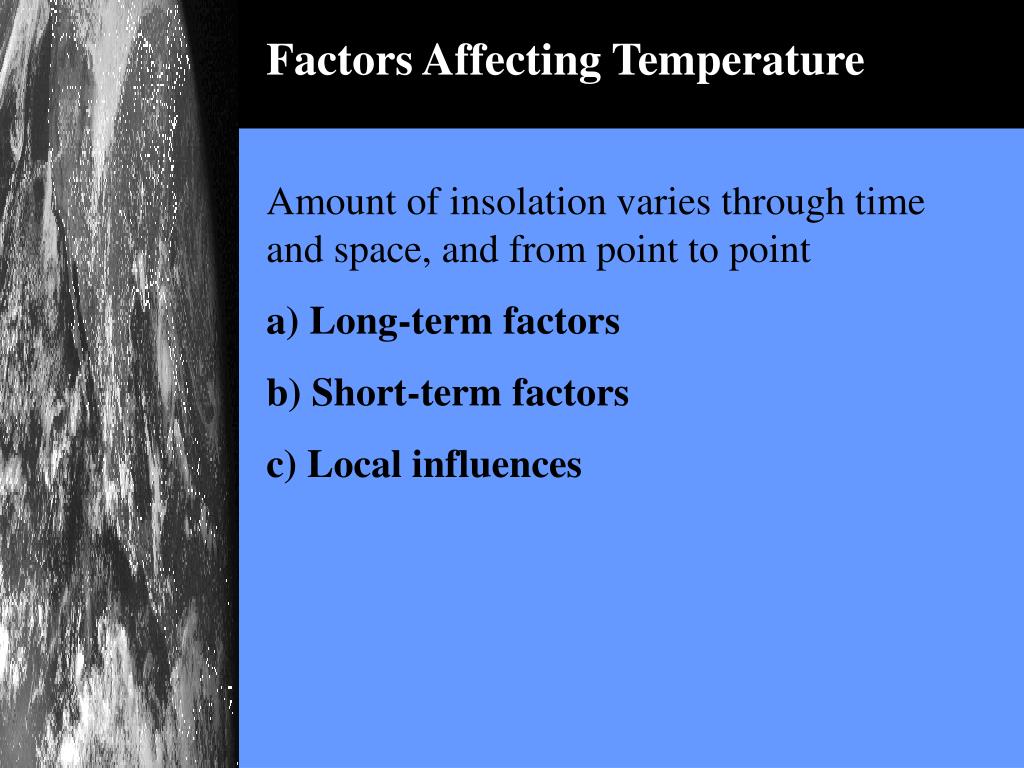 Factors Affecting Temperature

Amount of insolation varies through time and space, and from point to point

a) Long-term factors

b) Short-term factors

c) Local influences